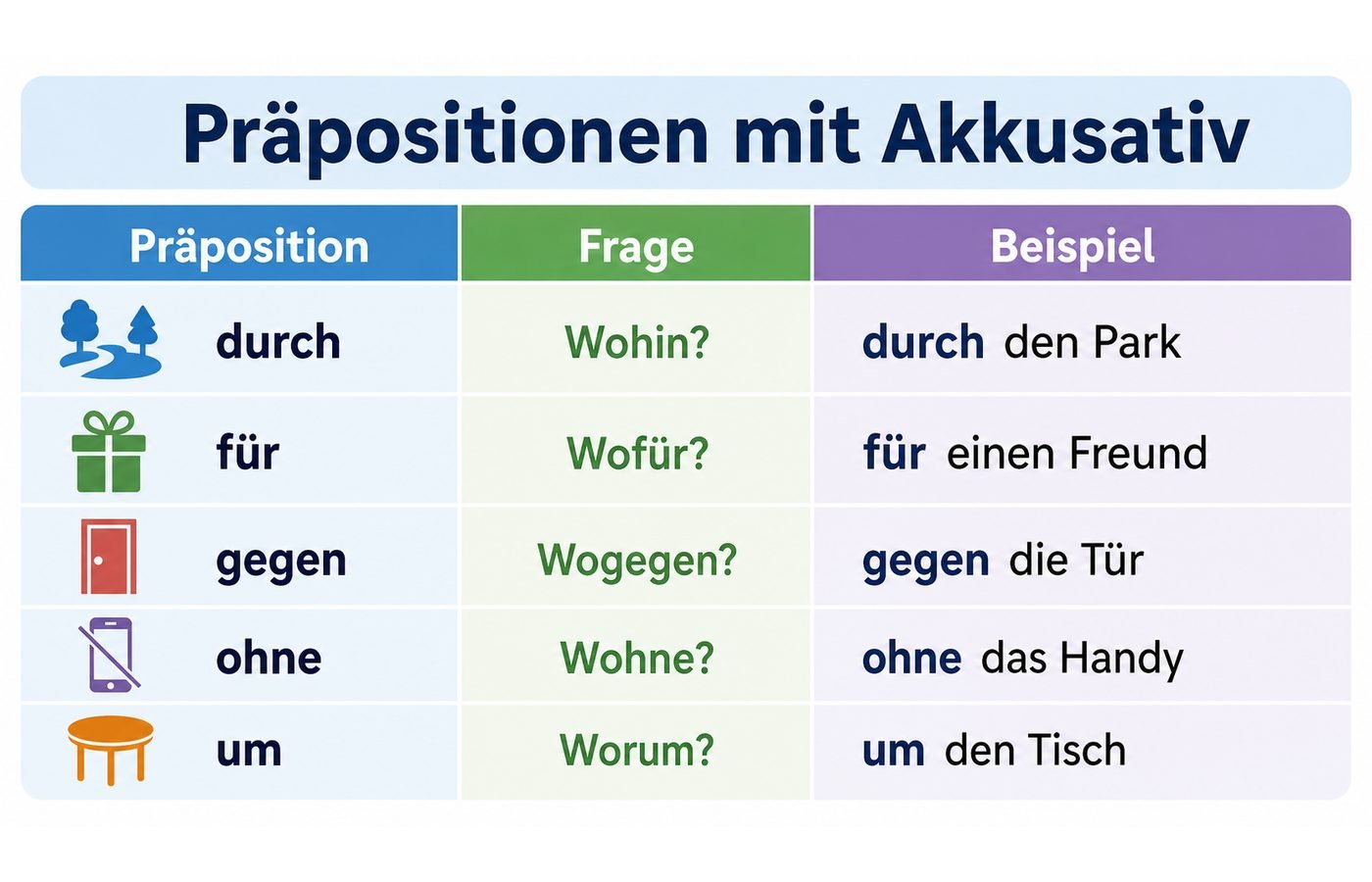 Präpositionen mit Akkusativ

| Präposition | Frage | Beispiel |
|---|---|---|
| durch | Wohin? | durch den Park |
| für | Wofür? | für einen Freund |
| gegen | Wogegen? | gegen die Tür |
| ohne | Wohne? | ohne das Handy |
| um | Worum? | um den Tisch |